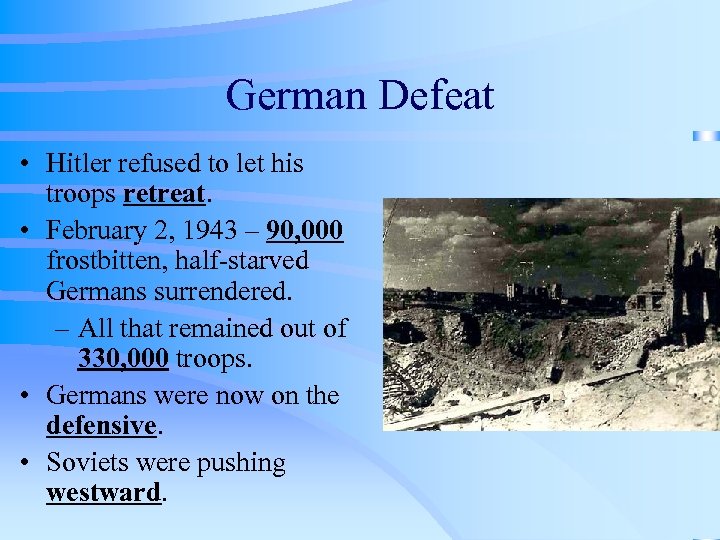 German Defeat

• Hitler refused to let his troops retreat.
• February 2, 1943 – 90,000 frostbitten, half-starved Germans surrendered.
– All that remained out of 330,000 troops.
• Germans were now on the defensive.
• Soviets were pushing westward.